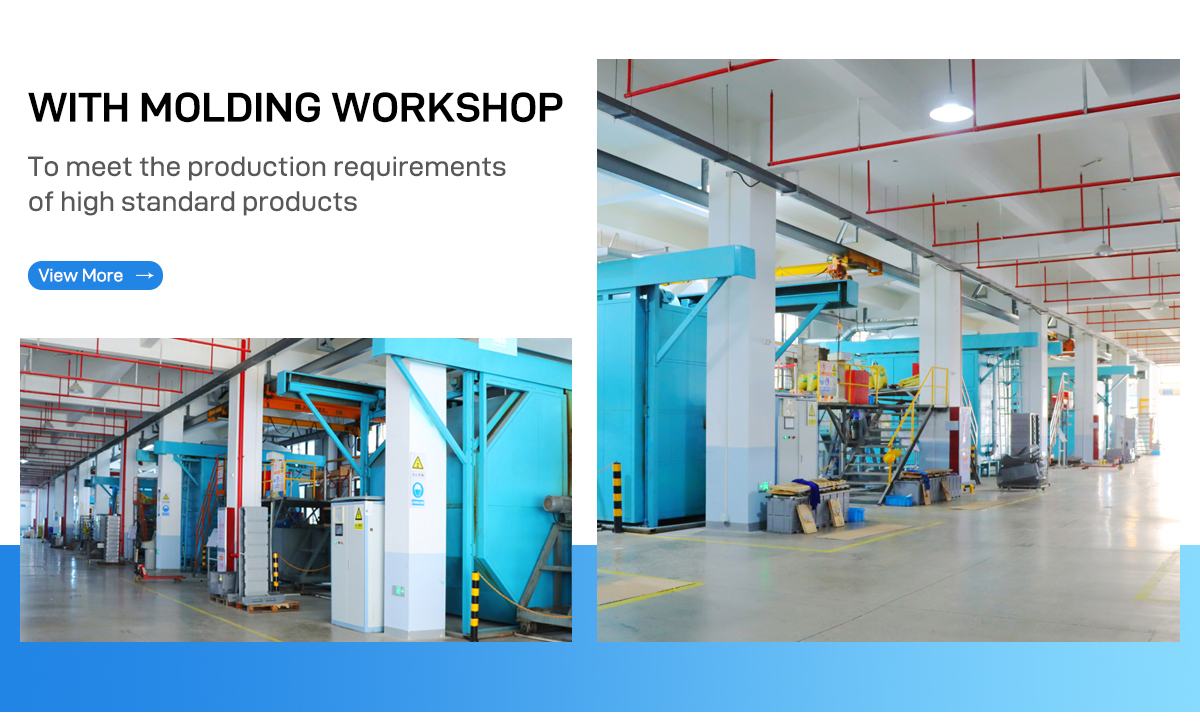 WITH MOLDING WORKSHOP

To meet the production requirements of high standard products

View More →